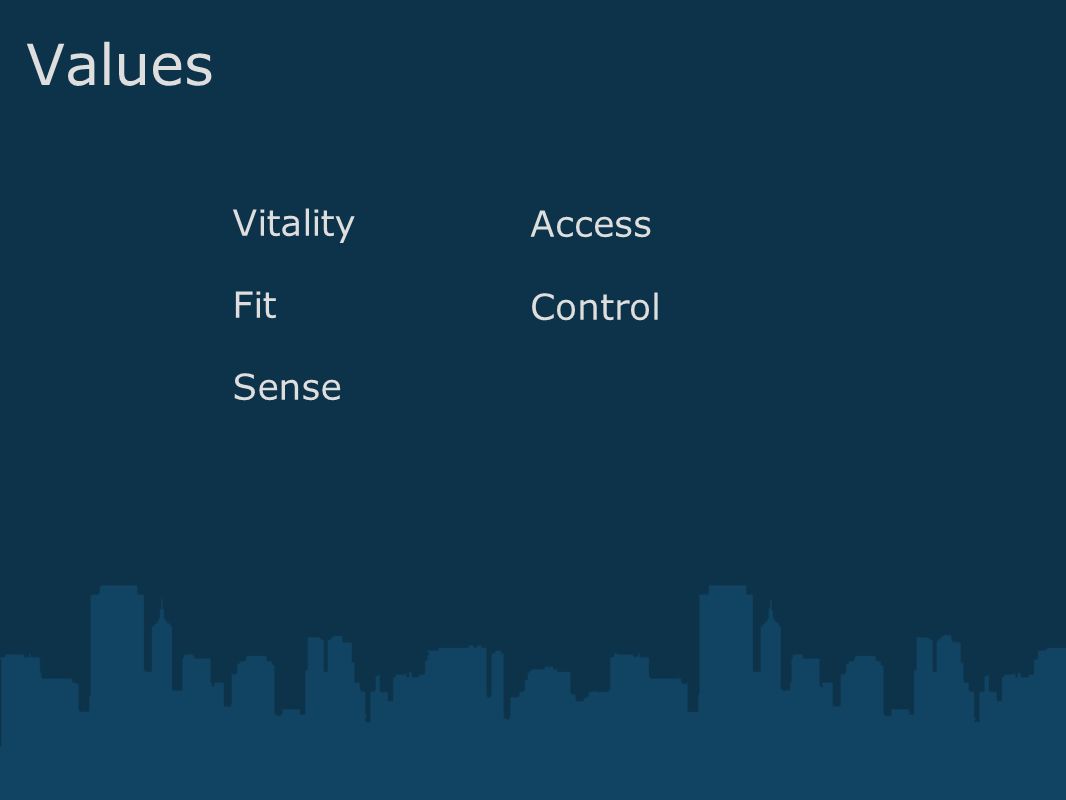 Values

Vitality

Fit

Sense

Access

Control